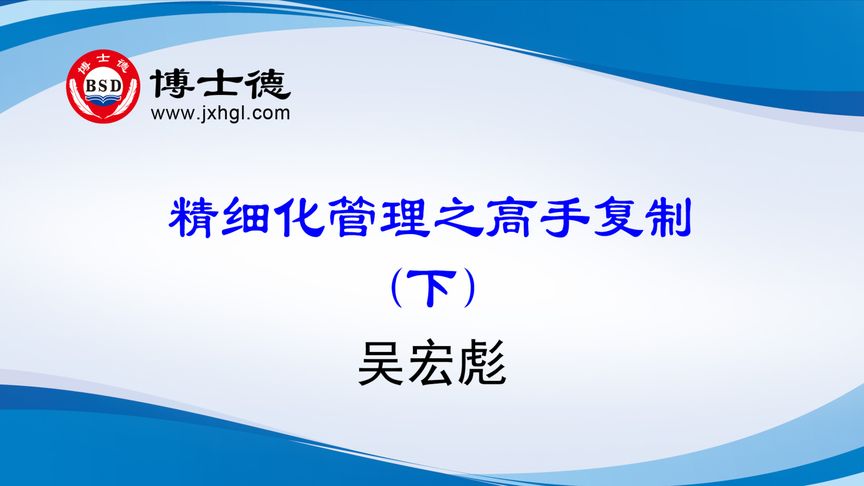 博士德
BSD
博士德
www.jxhgl.com

精细化管理之高手复制
（下）
吴宏彪